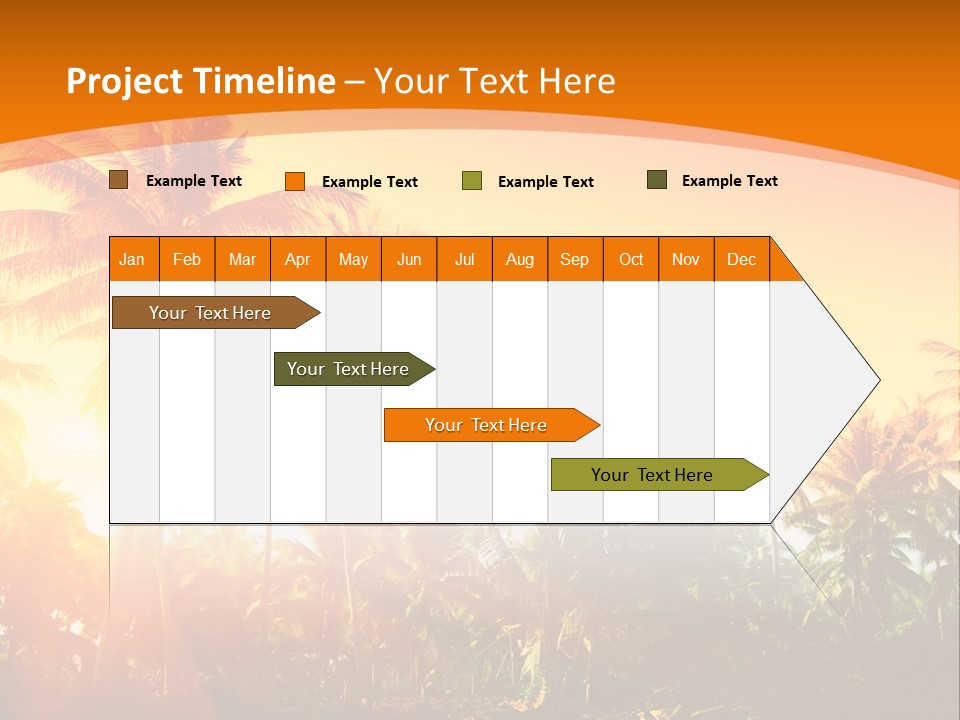 Project Timeline – Your Text Here

Example Text
Example Text
Example Text
Example Text

| Jan | Feb | Mar | Apr | May | Jun | Jul | Aug | Sep | Oct | Nov | Dec |
|---|---|---|---|---|---|---|---|---|---|---|---|

Your Text Here
Your Text Here
Your Text Here
Your Text Here